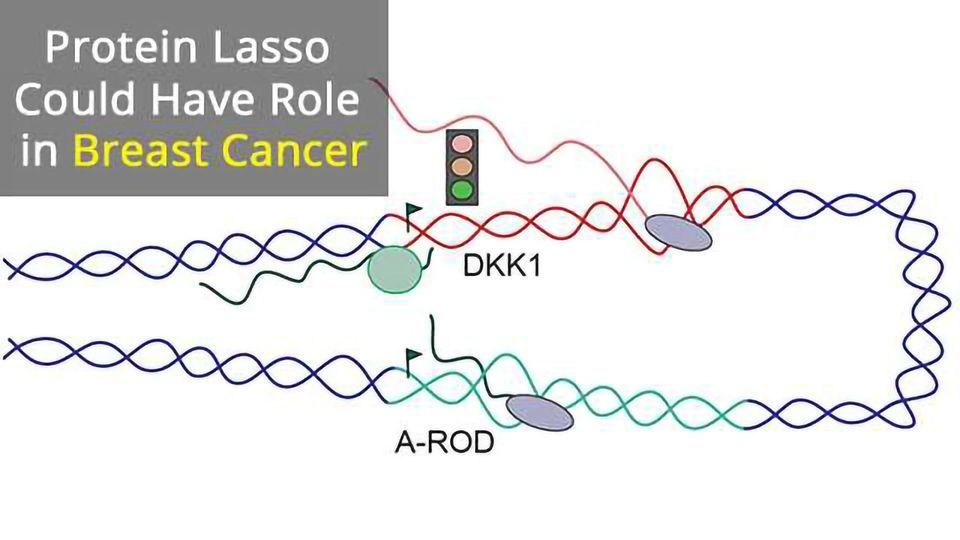 Protein Lasso Could Have Role in Breast Cancer

DKK1

A-ROD